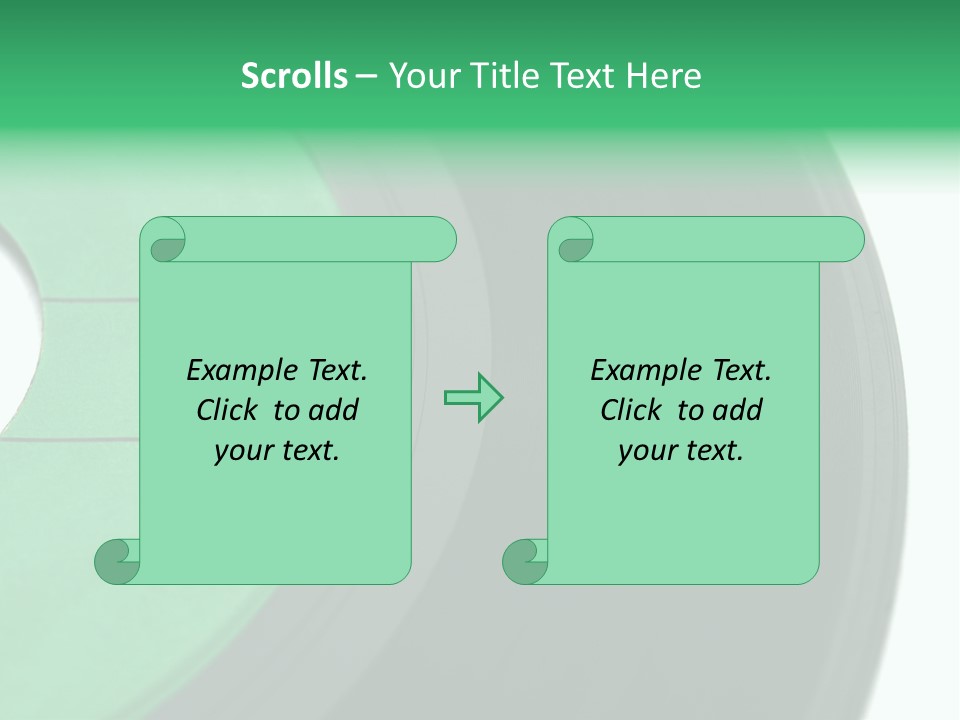 Scrolls – Your Title Text Here

Example Text. Click to add your text.

Example Text. Click to add your text.